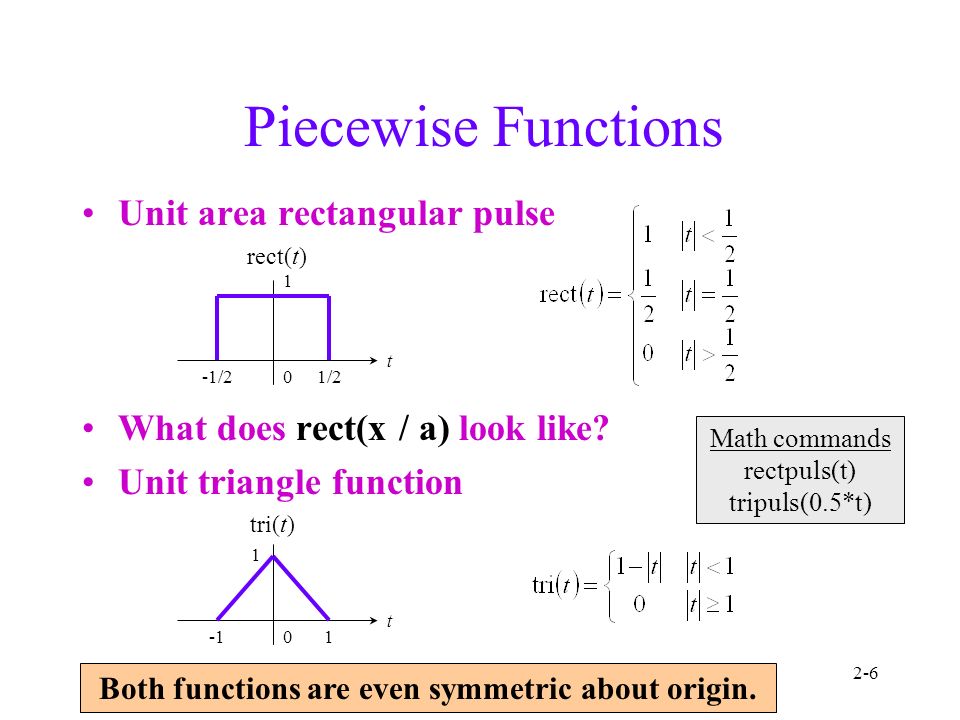 Piecewise Functions

• Unit area rectangular pulse

rect($t$)

1

-1/2 0 1/2 $t$

$\text{rect}(t) = \begin{cases} 1 & |t| < \frac{1}{2} \\ \frac{1}{2} & |t| = \frac{1}{2} \\ 0 & |t| > \frac{1}{2} \end{cases}$

• What does rect(x / a) look like?

• Unit triangle function

Math commands
rectpuls(t)
tripuls(0.5*t)

tri($t$)

1

-1 0 1 $t$

$\text{tri}(t) = \begin{cases} 1 - |t| & |t| < 1 \\ 0 & |t| \geq 1 \end{cases}$

Both functions are even symmetric about origin.

2-6